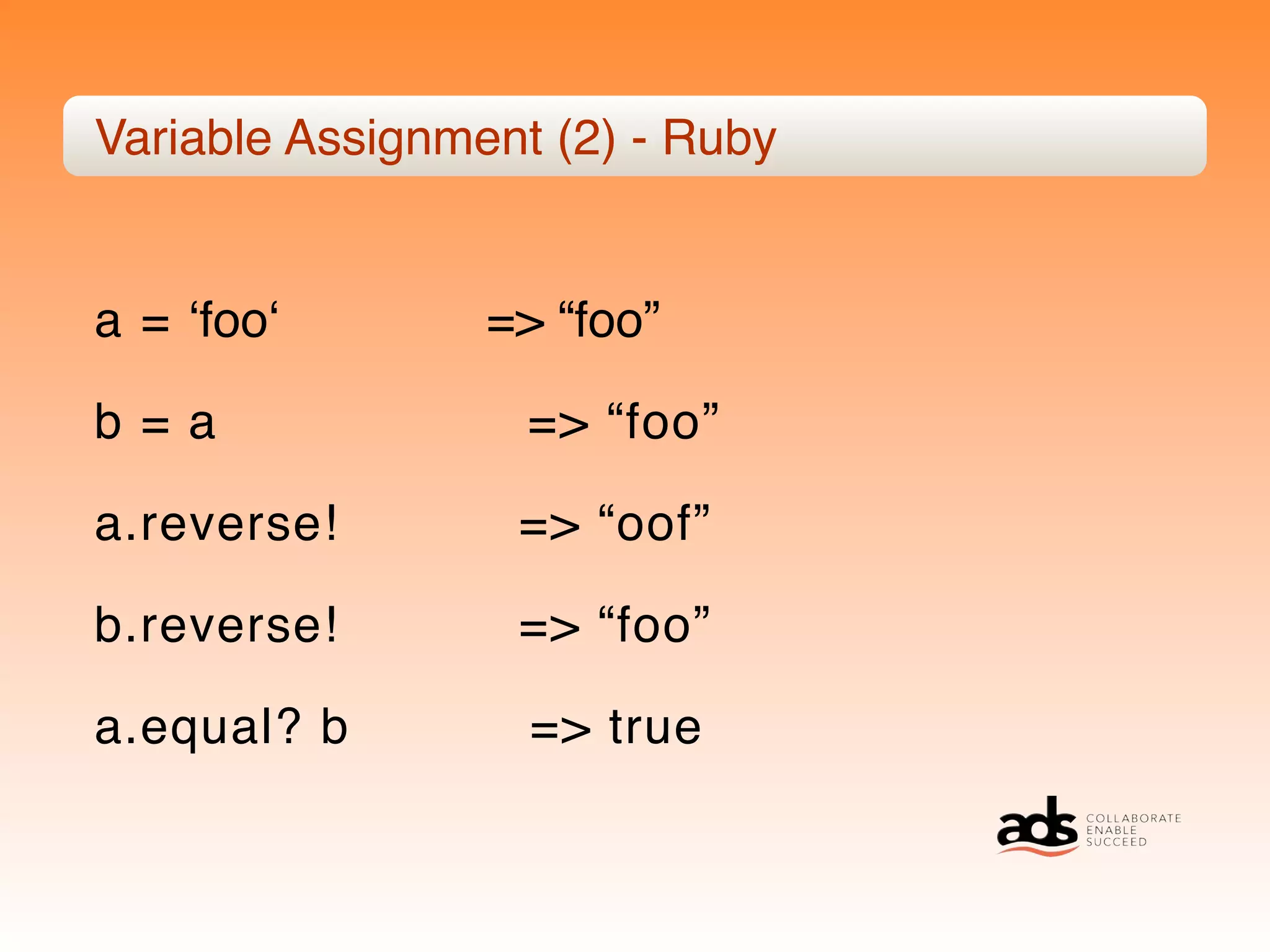 Variable Assignment (2) - Ruby

a = ‘foo‘ => “foo”

b = a => “foo”

a.reverse! => “oof”

b.reverse! => “foo”

a.equal? b => true

ads COLLABORATE ENABLE SUCCEED